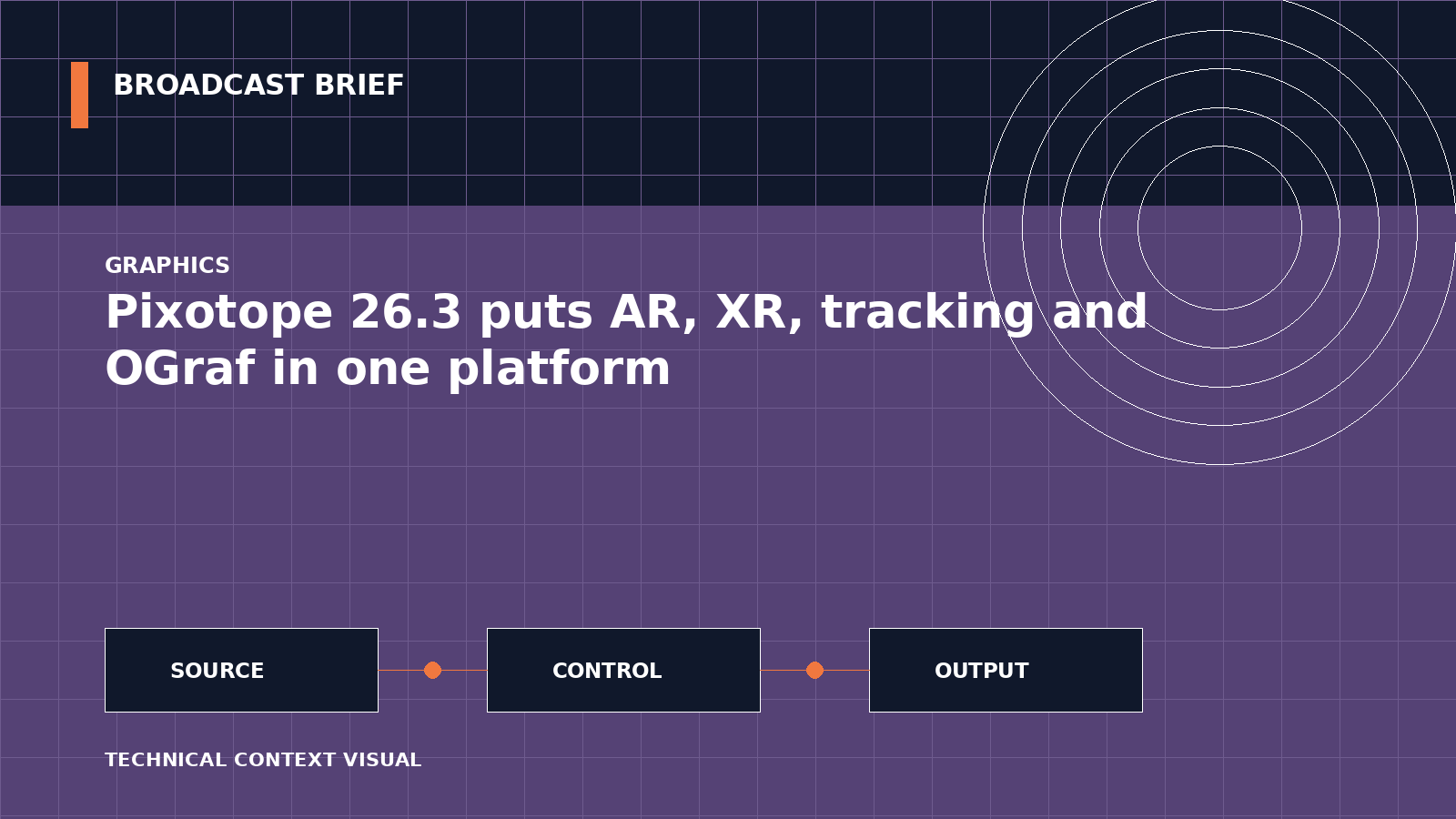 BROADCAST BRIEF

GRAPHICS

Pixotope 26.3 puts AR, XR, tracking and OGraf in one platform

SOURCE

CONTROL

OUTPUT

TECHNICAL CONTEXT VISUAL